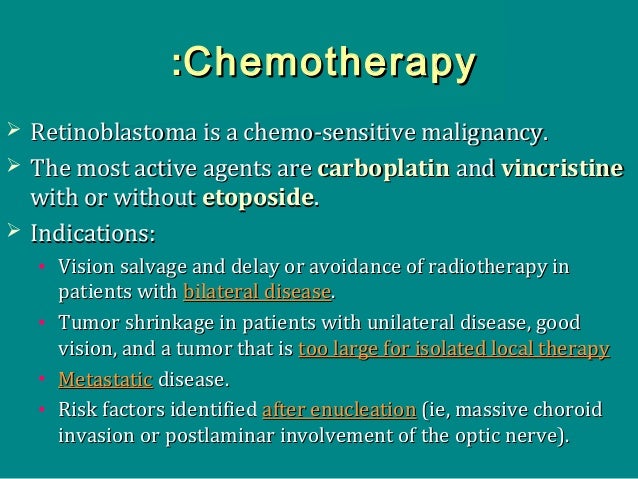 :Chemotherapy

➢ Retinoblastoma is a chemo-sensitive malignancy.

➢ The most active agents are carboplatin and vincristine with or without etoposide.

➢ Indications:

• Vision salvage and delay or avoidance of radiotherapy in patients with bilateral disease.

• Tumor shrinkage in patients with unilateral disease, good vision, and a tumor that is too large for isolated local therapy

• Metastatic disease.

• Risk factors identified after enucleation (ie, massive choroid invasion or postlaminar involvement of the optic nerve).